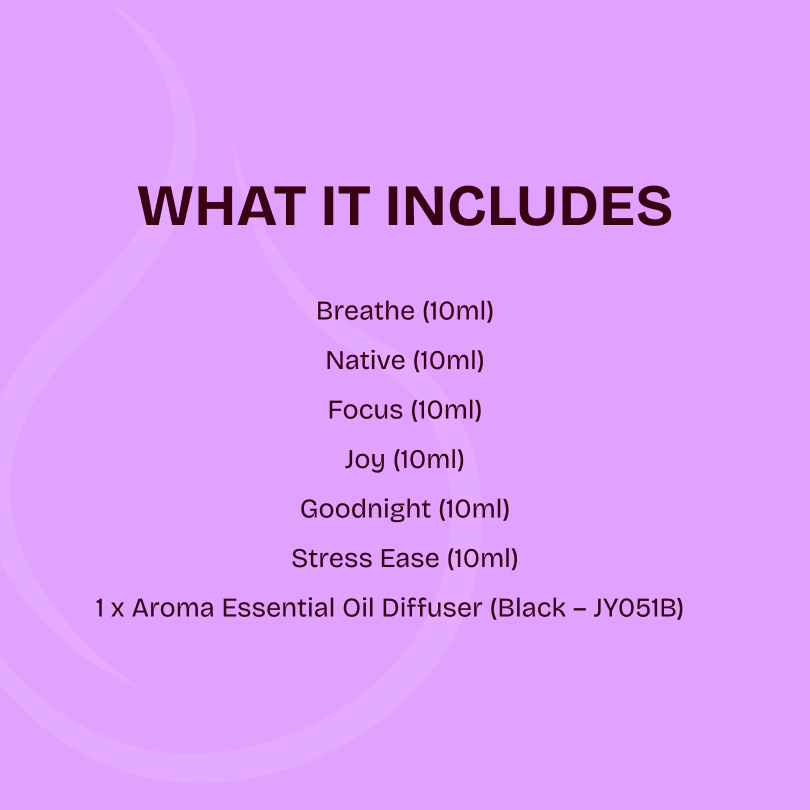 WHAT IT INCLUDES

Breathe (10ml)

Native (10ml)

Focus (10ml)

Joy (10ml)

Goodnight (10ml)

Stress Ease (10ml)

1 x Aroma Essential Oil Diffuser (Black – JY051B)